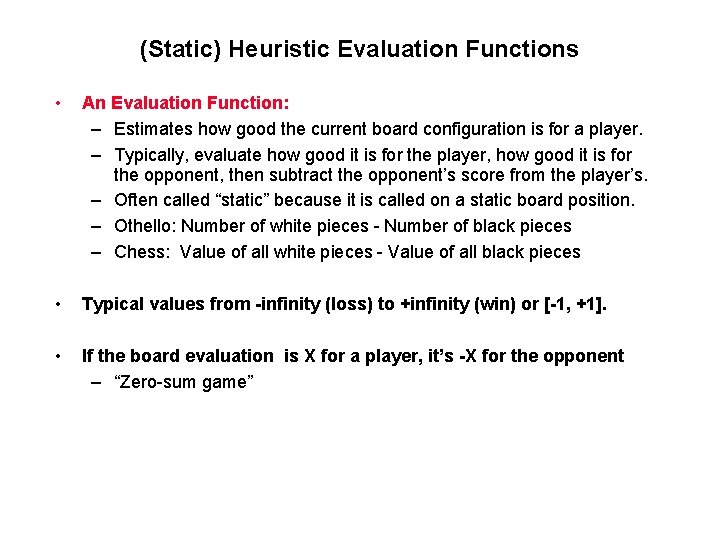 (Static) Heuristic Evaluation Functions

• An Evaluation Function:
– Estimates how good the current board configuration is for a player.
– Typically, evaluate how good it is for the player, how good it is for the opponent, then subtract the opponent's score from the player's.
– Often called "static" because it is called on a static board position.
– Othello: Number of white pieces - Number of black pieces
– Chess: Value of all white pieces - Value of all black pieces

• Typical values from -infinity (loss) to +infinity (win) or [-1, +1].

• If the board evaluation is X for a player, it's -X for the opponent
– "Zero-sum game"